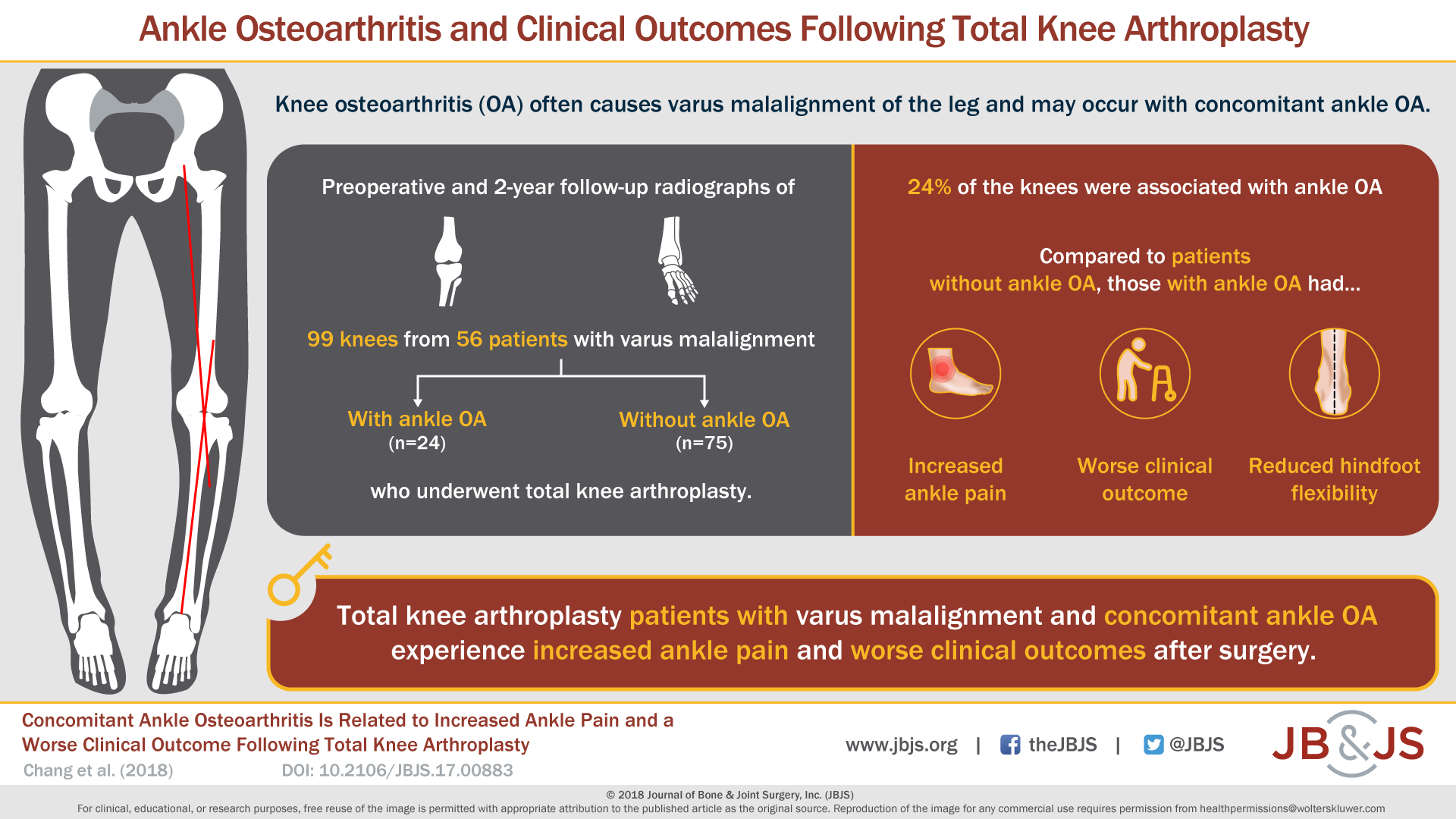 Ankle Osteoarthritis and Clinical Outcomes Following Total Knee Arthroplasty

Knee osteoarthritis (OA) often causes varus malalignment of the leg and may occur with concomitant ankle OA.

Preoperative and 2-year follow-up radiographs of

99 knees from 56 patients with varus malalignment

With ankle OA
(n=24)

Without ankle OA
(n=75)

who underwent total knee arthroplasty.

24% of the knees were associated with ankle OA

Compared to patients without ankle OA, those with ankle OA had...

Increased ankle pain

Worse clinical outcome

Reduced hindfoot flexibility

Total knee arthroplasty patients with varus malalignment and concomitant ankle OA experience increased ankle pain and worse clinical outcomes after surgery.

Concomitant Ankle Osteoarthritis Is Related to Increased Ankle Pain and a Worse Clinical Outcome Following Total Knee Arthroplasty
Chang et al. (2018) DOI: 10.2106/JBJS.17.00883

www.jbjs.org | theJBJS | @JBJS

JB&JS

© 2018 Journal of Bone & Joint Surgery, Inc. (JBJS)
For clinical, educational, or research purposes, free reuse of the image is permitted with appropriate attribution to the published article as the original source. Reproduction of the image for any commercial use requires permission from healthpermissions@wolterskluwer.com